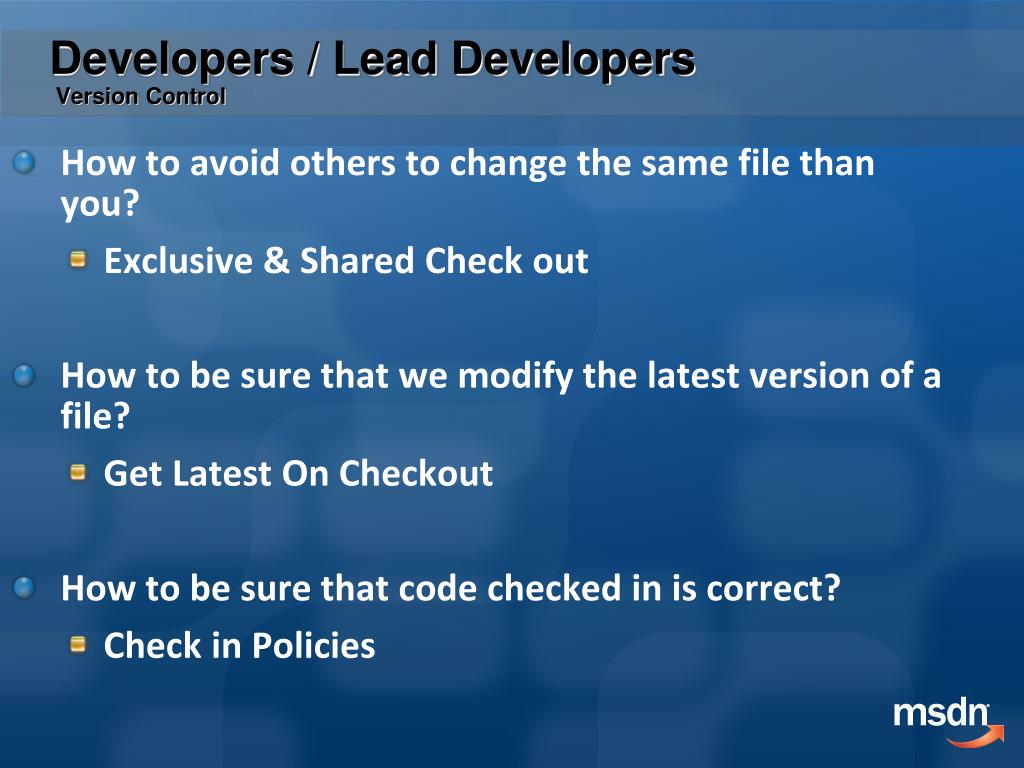 Developers / Lead Developers
Version Control

How to avoid others to change the same file than you?

Exclusive & Shared Check out

How to be sure that we modify the latest version of a file?

Get Latest On Checkout

How to be sure that code checked in is correct?

Check in Policies

msdn